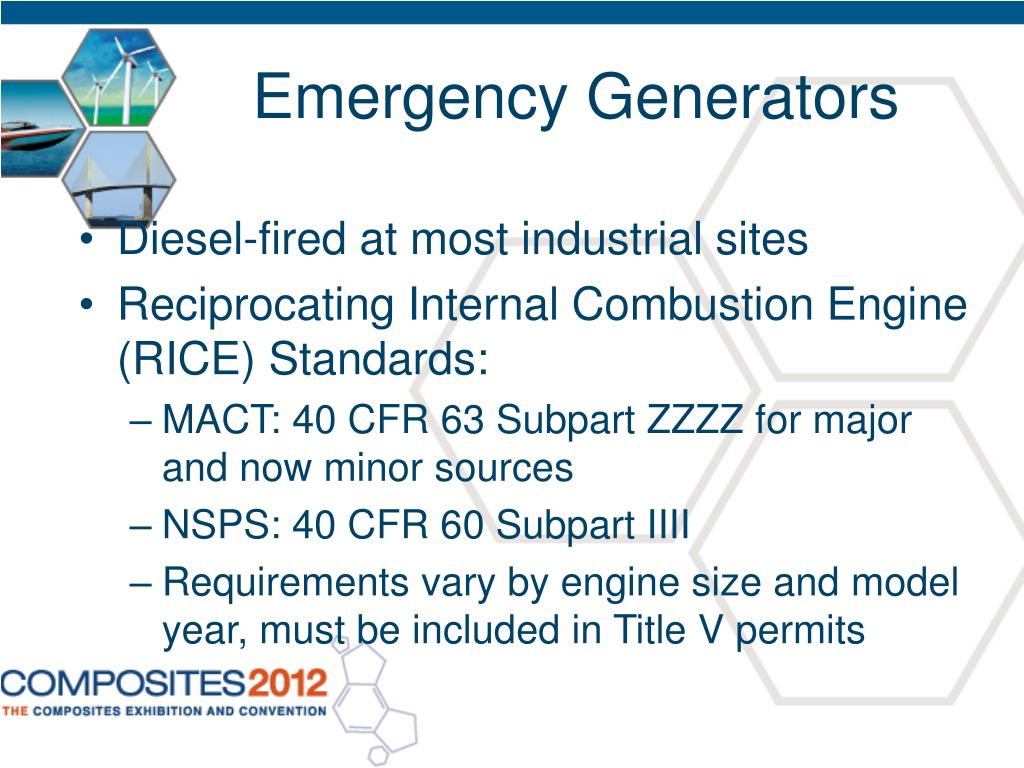 Emergency Generators

• Diesel-fired at most industrial sites
• Reciprocating Internal Combustion Engine (RICE) Standards:
– MACT: 40 CFR 63 Subpart ZZZZ for major and now minor sources
– NSPS: 40 CFR 60 Subpart IIII
– Requirements vary by engine size and model year, must be included in Title V permits

COMPOSITES2012
THE COMPOSITES EXHIBITION AND CONVENTION